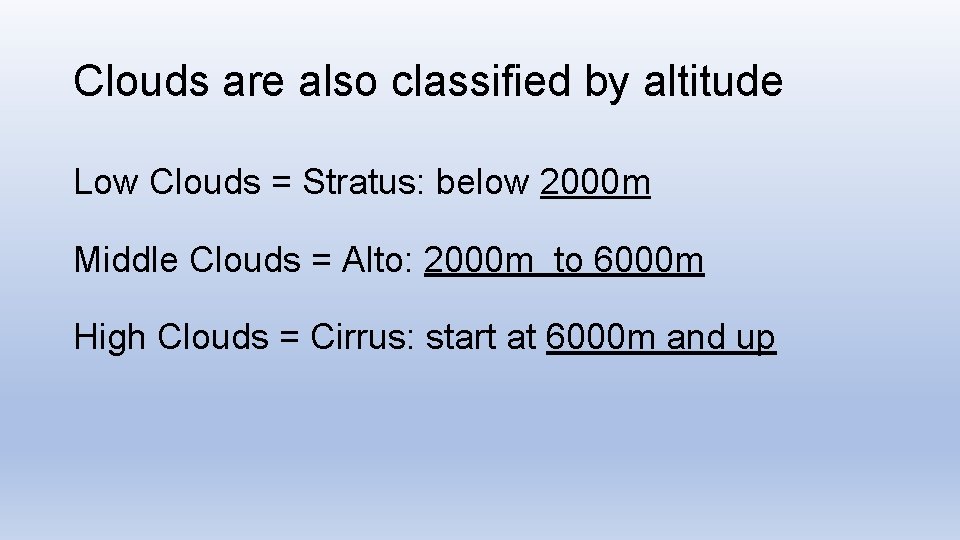 Clouds are also classified by altitude

Low Clouds = Stratus: below 2000m

Middle Clouds = Alto: 2000m  to 6000m

High Clouds = Cirrus: start at 6000m and up